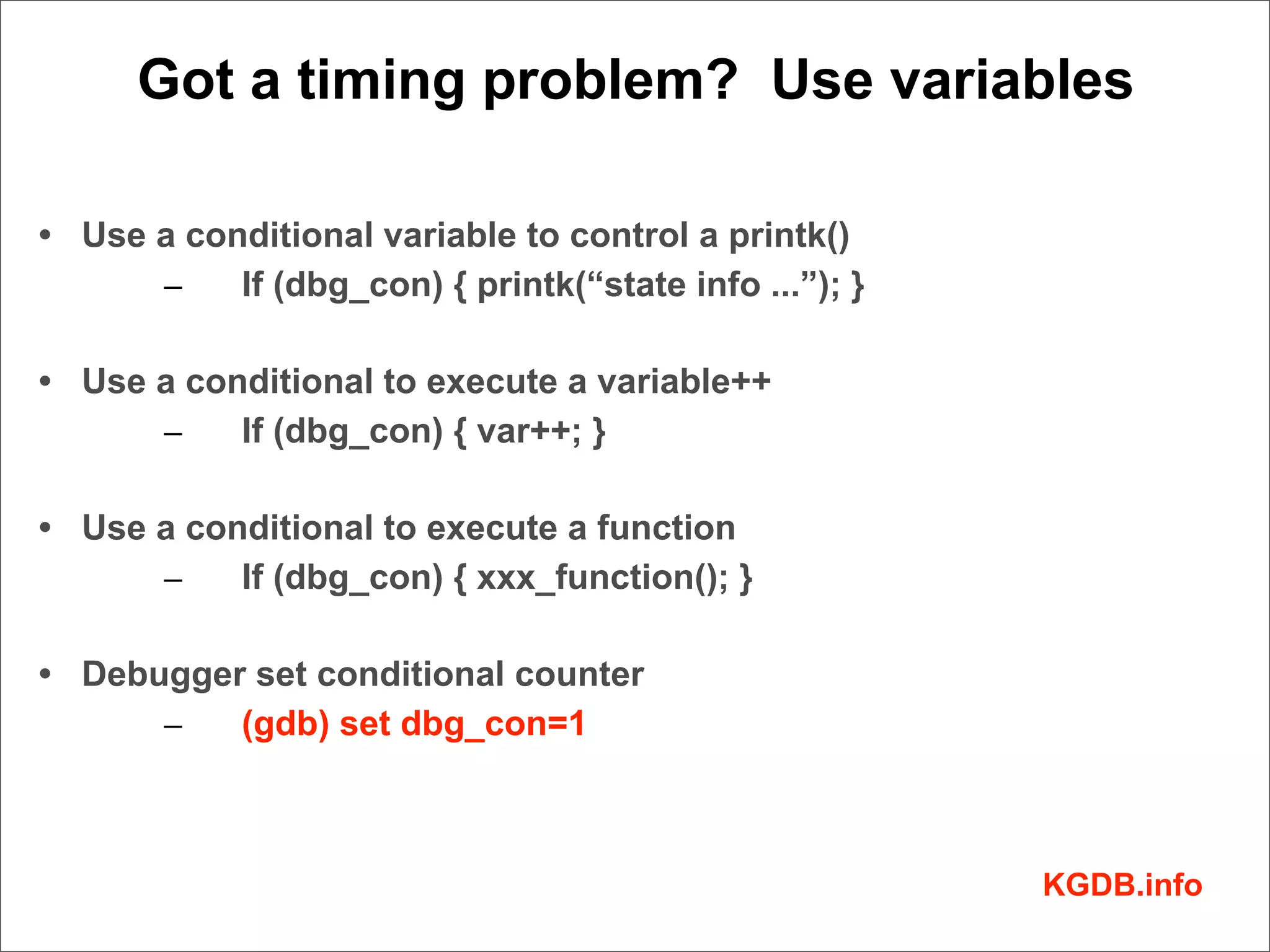 Got a timing problem?  Use variables

• Use a conditional variable to control a printk()
  – If (dbg_con) { printk(“state info ...”); }

• Use a conditional to execute a variable++
  – If (dbg_con) { var++; }

• Use a conditional to execute a function
  – If (dbg_con) { xxx_function(); }

• Debugger set conditional counter
  – (gdb) set dbg_con=1

KGDB.info